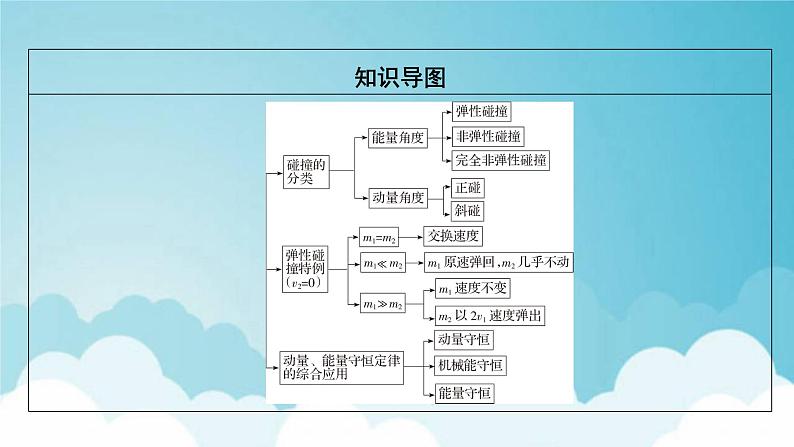 知识导图

碰撞的分类

能量角度

弹性碰撞

非弹性碰撞

完全非弹性碰撞

动量角度

正碰

斜碰

弹性碰撞特例（$v_2=0$）

$m_1=m_2$

交换速度

$m_1 \ll m_2$

$m_1$ 原速弹回，$m_2$ 几乎不动

$m_1 \gg m_2$

$m_1$ 速度不变

$m_2$ 以 $2v_1$ 速度弹出

动量、能量守恒定律的综合应用

动量守恒

机械能守恒

能量守恒